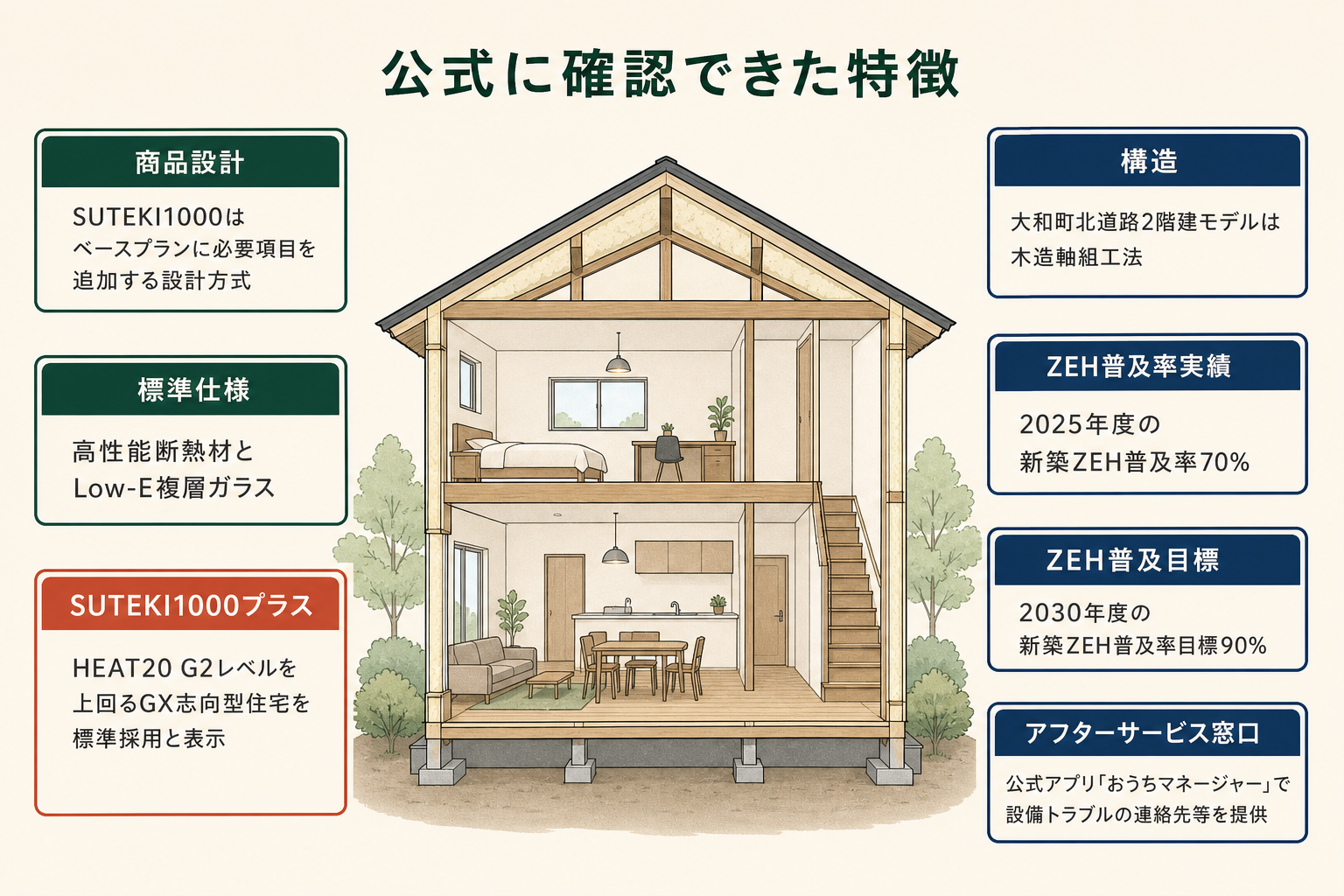 公式に確認できた特徴

商品設計

SUTEKI1000は
ベースプランに必要項目を
追加する設計方式

標準仕様

高性能断熱材と
Low-E複層ガラス

SUTEKI1000プラス

HEAT20 G2レベルを
上回るGX志向型住宅を
標準採用と表示

構造

大和町北道路2階建モデルは
木造軸組工法

ZEH普及率実績

2025年度の
新築ZEH普及率70%

ZEH普及目標

2030年度の
新築ZEH普及率目標90%

アフターサービス窓口

公式アプリ「おうちマネージャー」で
設備トラブルの連絡先等を提供